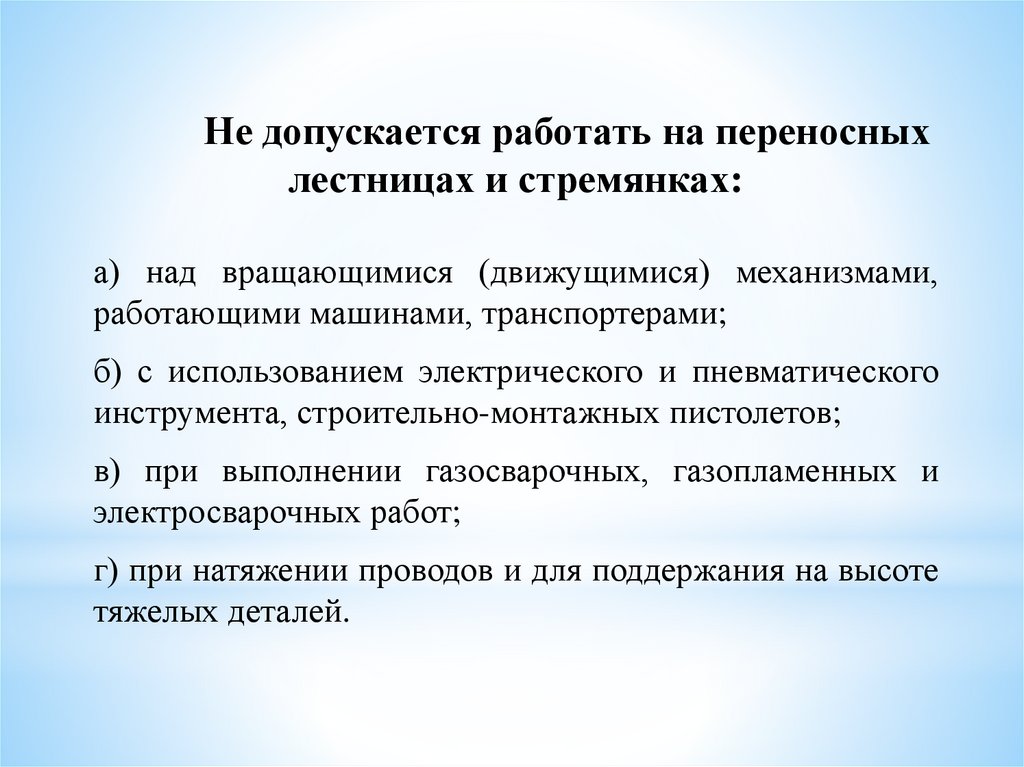 Не допускается работать на переносных лестницах и стремянках:

а) над вращающимися (движущимися) механизмами, работающими машинами, транспортерами;

б) с использованием электрического и пневматического инструмента, строительно-монтажных пистолетов;

в) при выполнении газосварочных, газопламенных и электросварочных работ;

г) при натяжении проводов и для поддержания на высоте тяжелых деталей.